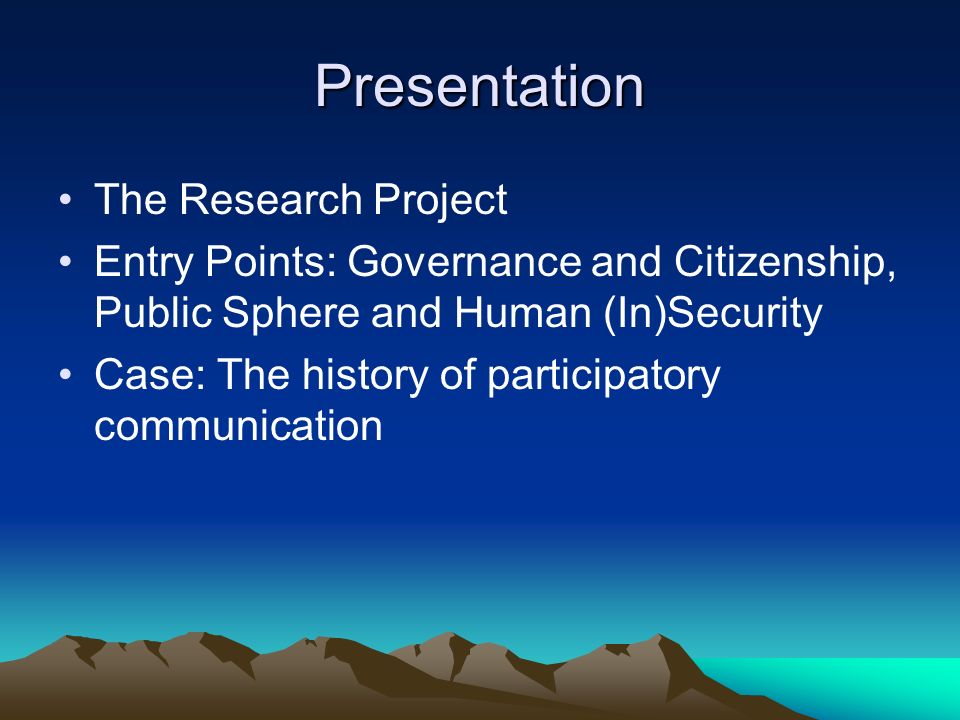 Presentation

• The Research Project
• Entry Points: Governance and Citizenship, Public Sphere and Human (In)Security
• Case: The history of participatory communication